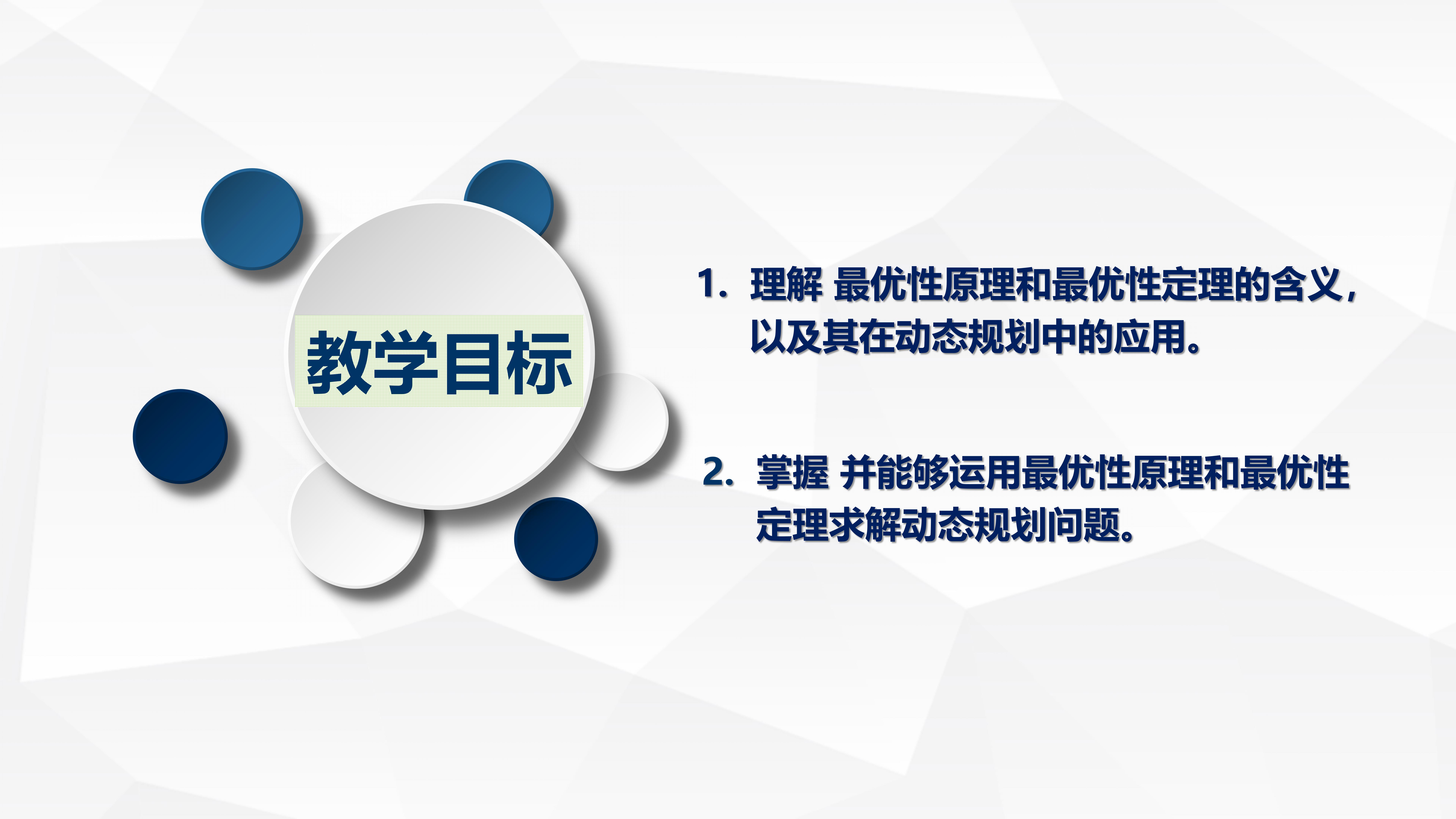 教学目标

1. 理解 最优性原理和最优性定理的含义，以及其在动态规划中的应用。

2. 掌握 并能够运用最优性原理和最优性定理求解动态规划问题。